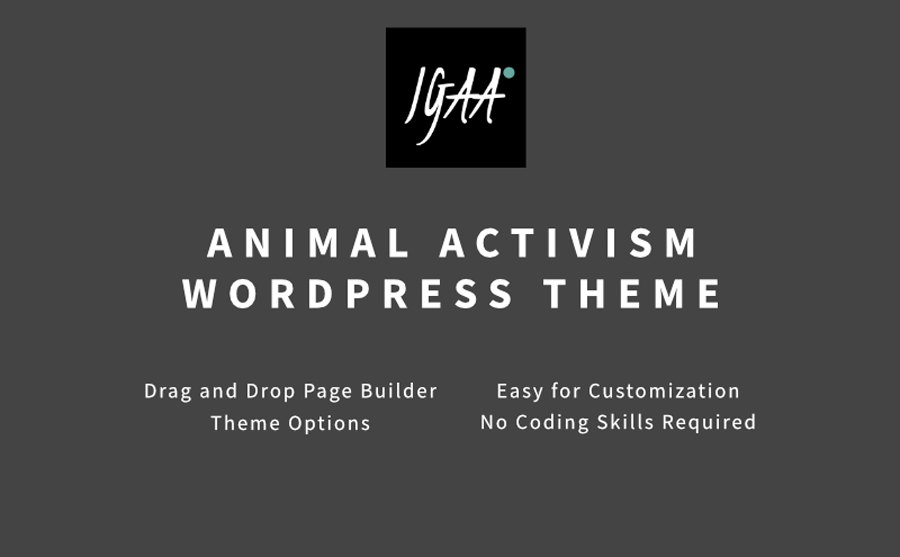 IGAA

ANIMAL ACTIVISM WORDPRESS THEME

Drag and Drop Page Builder
Theme Options

Easy for Customization
No Coding Skills Required